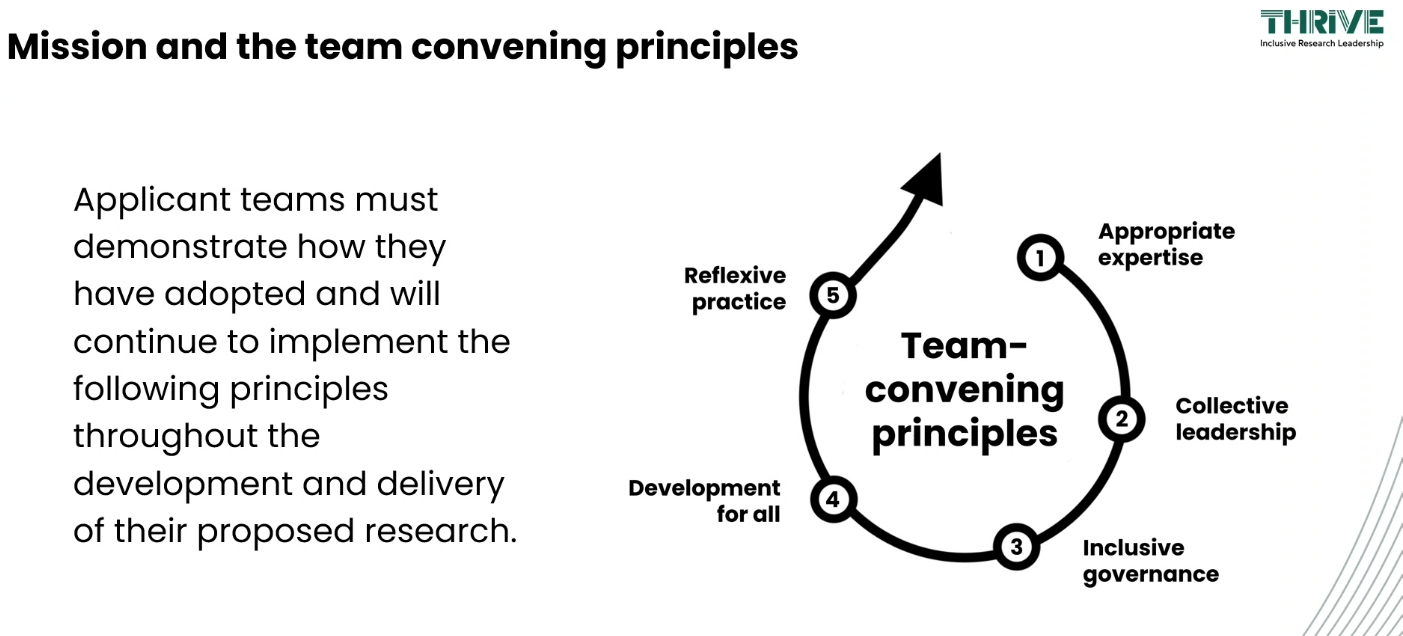 Mission and the team convening principles

THRIVE
Inclusive Research Leadership

Applicant teams must demonstrate how they have adopted and will continue to implement the following principles throughout the development and delivery of their proposed research.

Team-convening principles

1 Appropriate expertise

2 Collective leadership

3 Inclusive governance

4 Development for all

5 Reflexive practice